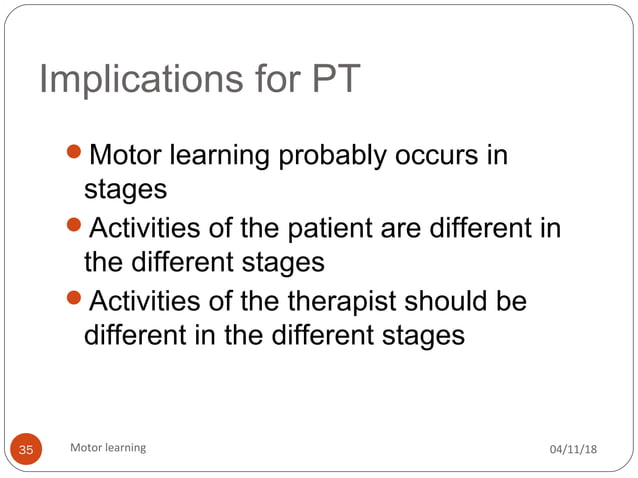 Implications for PT

- Motor learning probably occurs in stages
- Activities of the patient are different in the different stages
- Activities of the therapist should be different in the different stages

35 Motor learning 04/11/18